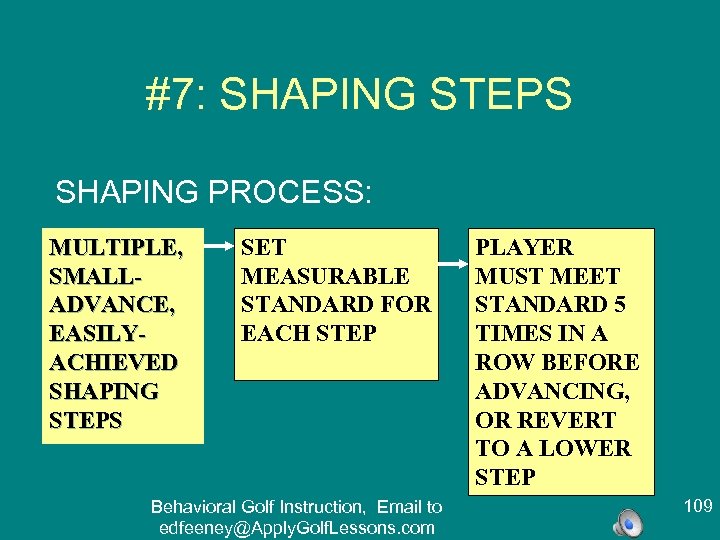 #7: SHAPING STEPS

SHAPING PROCESS:

MULTIPLE, SMALL-ADVANCE, EASILY-ACHIEVED SHAPING STEPS

SET MEASURABLE STANDARD FOR EACH STEP

PLAYER MUST MEET STANDARD 5 TIMES IN A ROW BEFORE ADVANCING, OR REVERT TO A LOWER STEP

Behavioral Golf Instruction, Email to edfeeney@ApplyGolfLessons.com

109